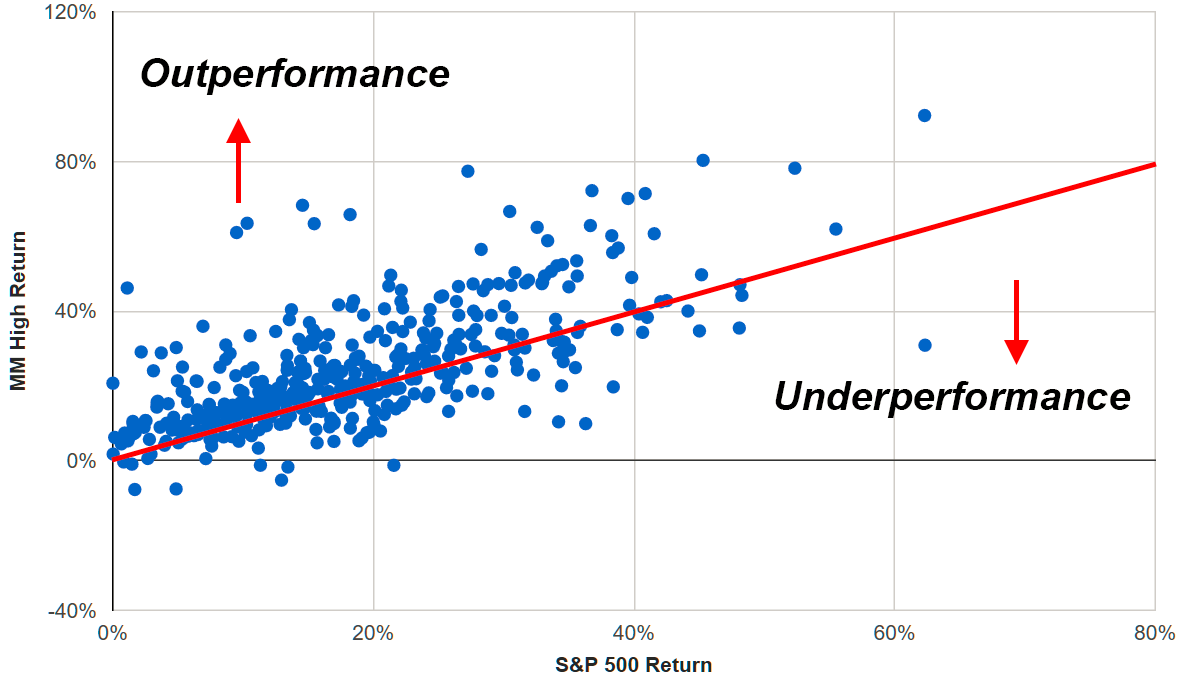 120%
80%
40%
0%
-40%
MM High Return
Outperformance
Underperformance
0%
20%
40%
60%
80%
S&P 500 Return